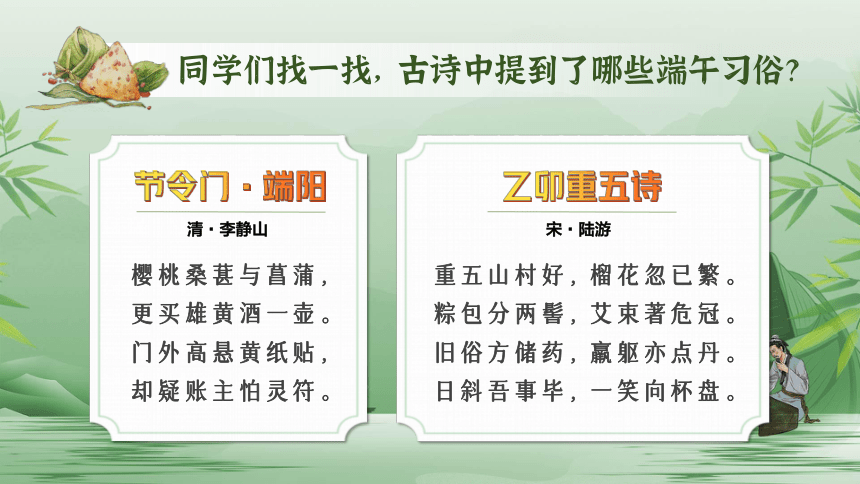 同学们找一找，古诗中提到了哪些端午习俗？

节令门·端阳

清·李静山

樱桃桑葚与菖蒲，
更买雄黄酒一壶。
门外高悬黄纸贴，
却疑账主怕灵符。

乙卯重五诗

宋·陆游

重五山村好，榴花忽已繁。
粽包分两髻，艾束著危冠。
旧俗方储药，羸躯亦点丹。
日斜吾事毕，一笑向杯盘。